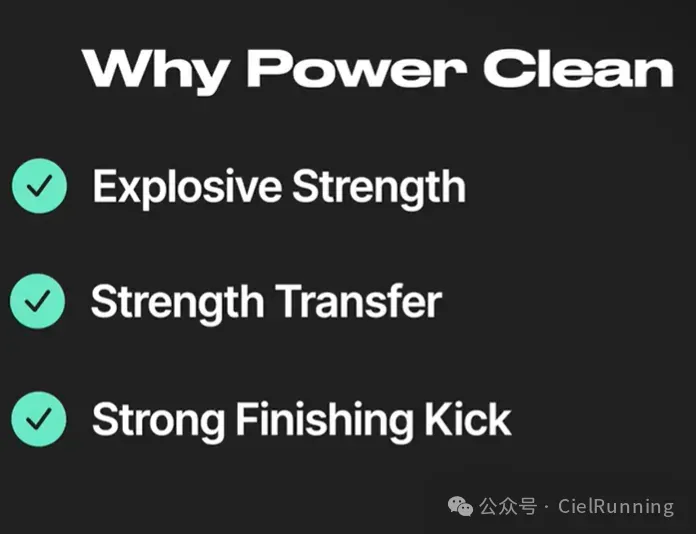 Why Power Clean

Explosive Strength

Strength Transfer

Strong Finishing Kick

公众号 · CielRunning